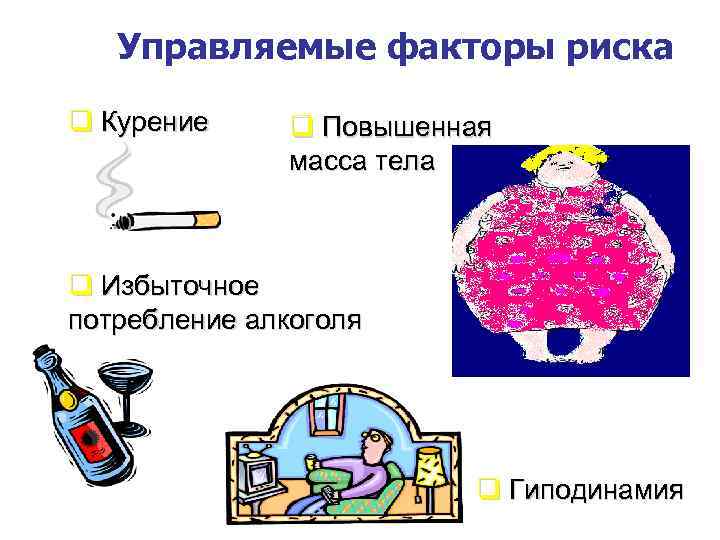 Управляемые факторы риска

Курение

Повышенная масса тела

Избыточное потребление алкоголя

Гиподинамия